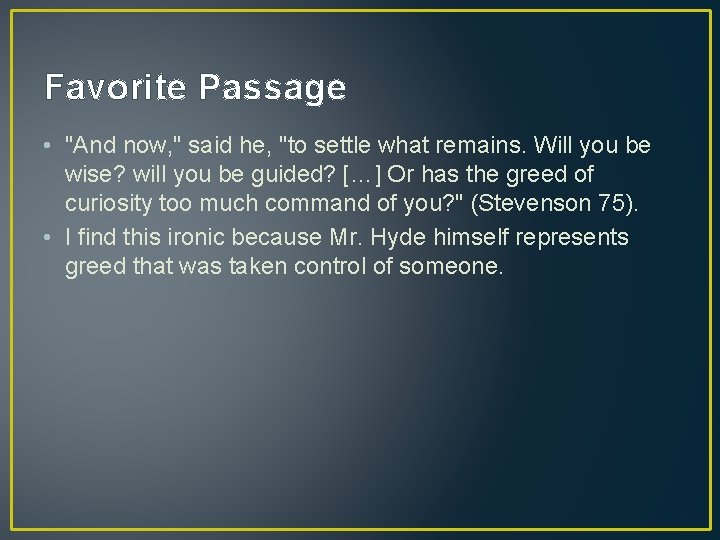 Favorite Passage

• "And now," said he, "to settle what remains. Will you be wise? will you be guided? […] Or has the greed of curiosity too much command of you?" (Stevenson 75).

• I find this ironic because Mr. Hyde himself represents greed that was taken control of someone.